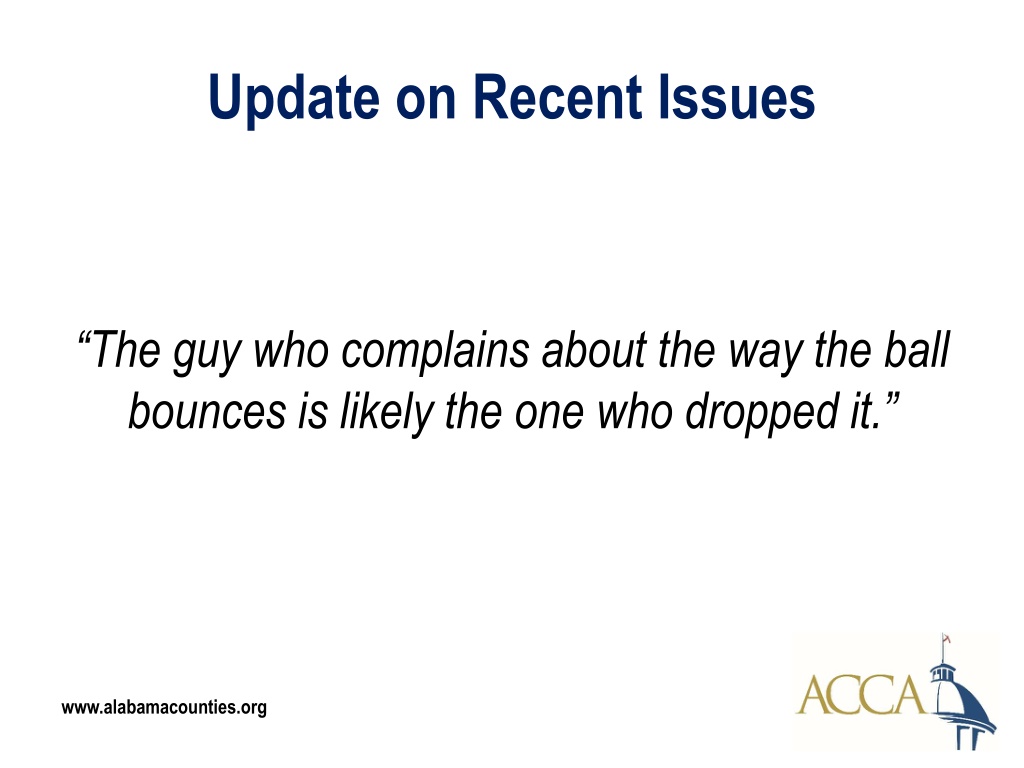 Update on Recent Issues

“The guy who complains about the way the ball bounces is likely the one who dropped it.”

www.alabamacounties.org

ACCA